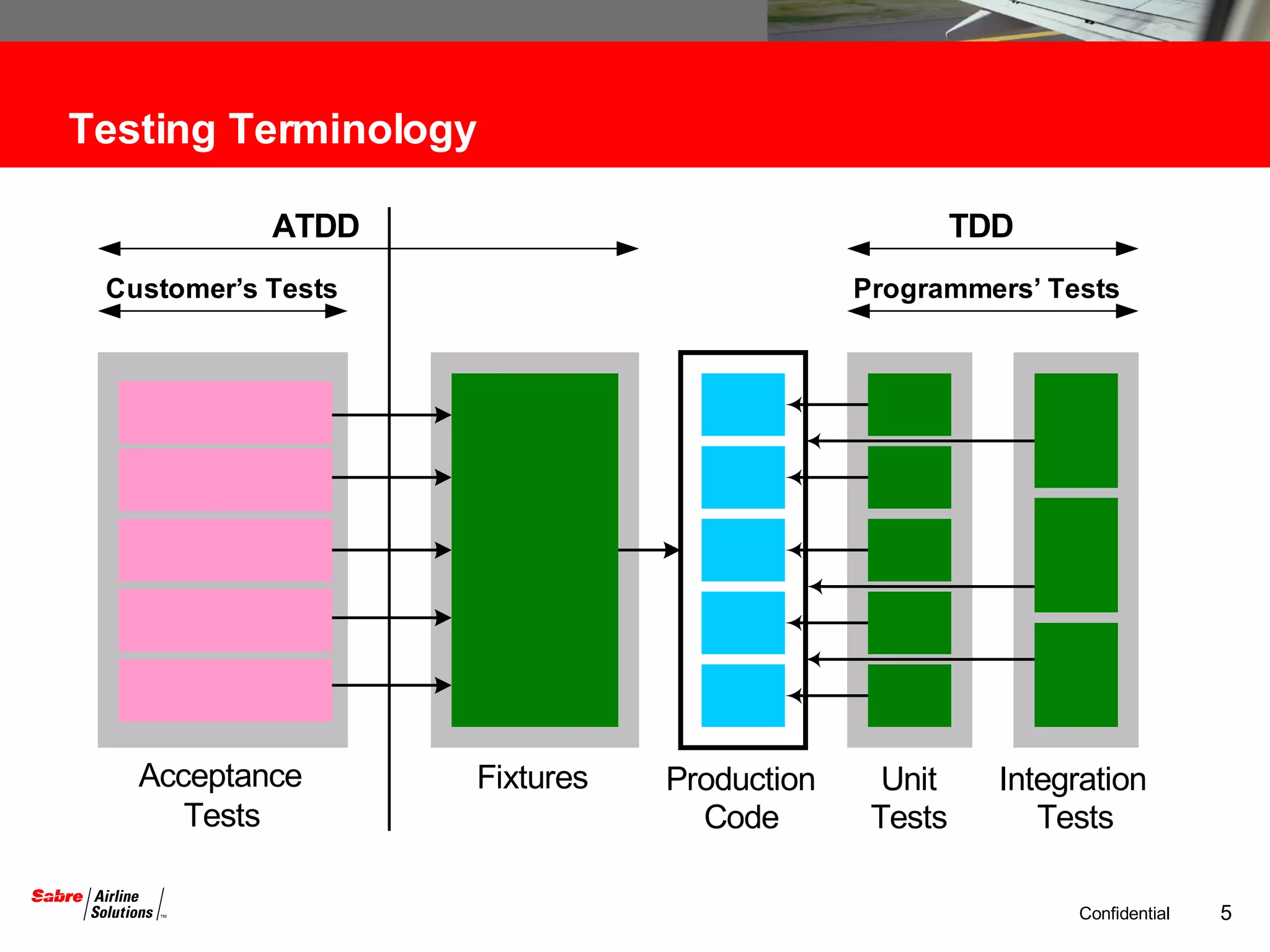 Testing Terminology

ATDD

TDD

Customer's Tests

Programmers' Tests

Acceptance Tests

Fixtures

Production Code

Unit Tests

Integration Tests

Sabre Airline Solutions TM

Confidential

5